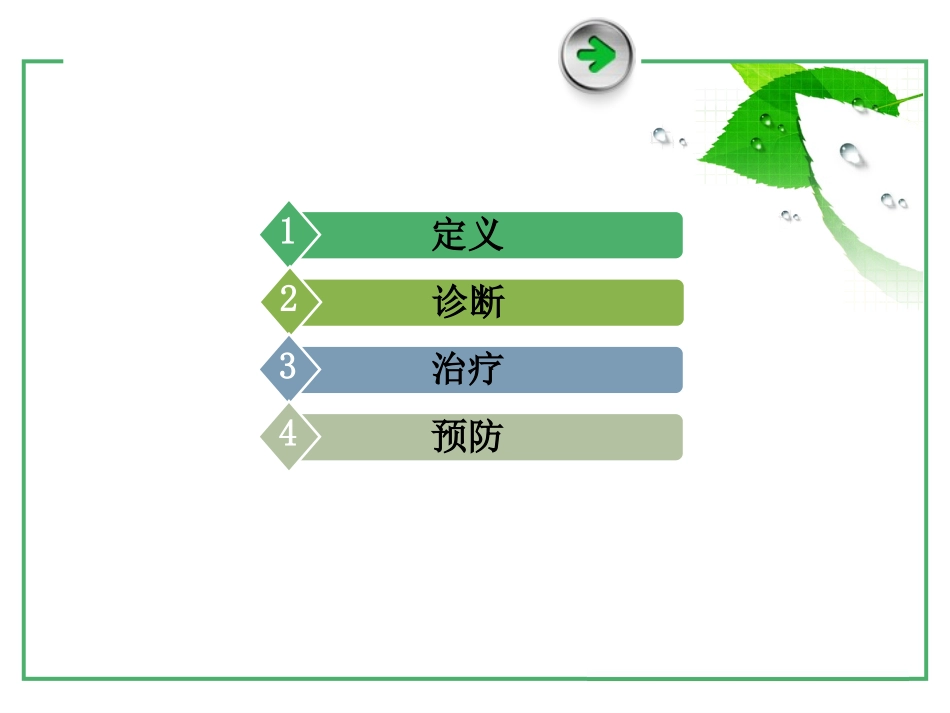 1 定义

2 诊断

3 治疗

4 预防